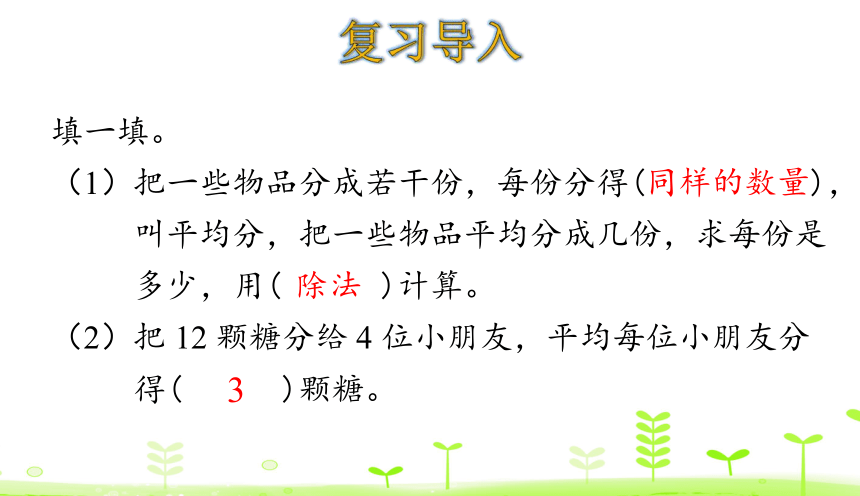 复习导入

填一填。

（1）把一些物品分成若干份，每份分得(同样的数量)，叫平均分，把一些物品平均分成几份，求每份是多少，用( 除法 )计算。

（2）把 12 颗糖分给 4 位小朋友，平均每位小朋友分得(　3　)颗糖。